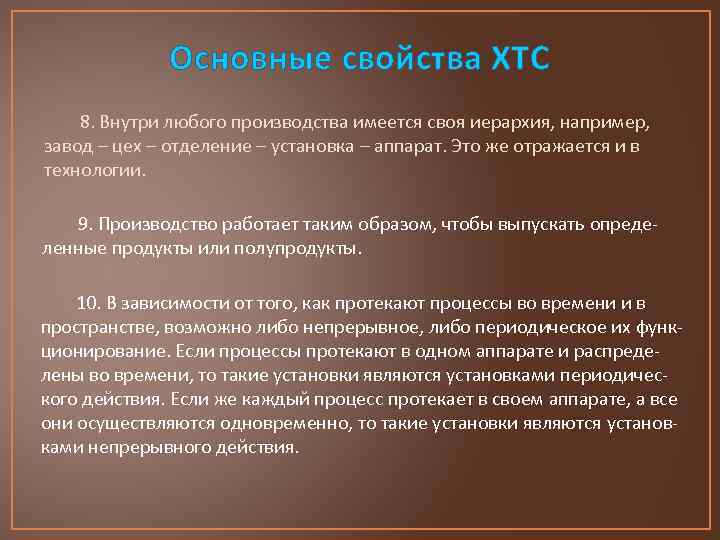 Основные свойства ХТС

8. Внутри любого производства имеется своя иерархия, например, завод – цех – отделение – установка – аппарат. Это же отражается и в технологии.

9. Производство работает таким образом, чтобы выпускать определенные продукты или полупродукты.

10. В зависимости от того, как протекают процессы во времени и в пространстве, возможно либо непрерывное, либо периодическое их функционирование. Если процессы протекают в одном аппарате и распределены во времени, то такие установки являются установками периодического действия. Если же каждый процесс протекает в своем аппарате, а все они осуществляются одновременно, то такие установки являются установками непрерывного действия.